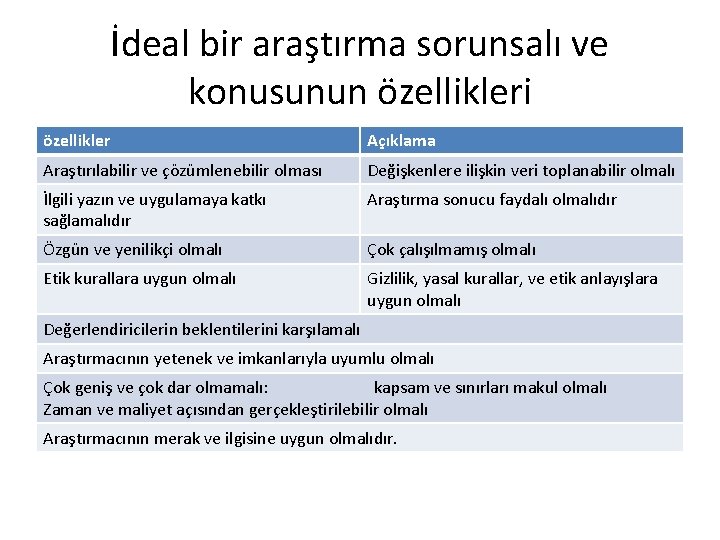 İdeal bir araştırma sorunsalı ve konusunun özellikleri

| özellikler | Açıklama |
|---|---|
| Araştırılabilir ve çözümlenebilir olması | Değişkenlere ilişkin veri toplanabilir olmalı |
| İlgili yazın ve uygulamaya katkı sağlamalıdır | Araştırma sonucu faydalı olmalıdır |
| Özgün ve yenilikçi olmalı | Çok çalışılmamış olmalı |
| Etik kurallara uygun olmalı | Gizlilik, yasal kurallar, ve etik anlayışlara uygun olmalı |
| Değerlendiricilerin beklentilerini karşılamalı | |
| Araştırmacının yetenek ve imkanlarıyla uyumlu olmalı | |
| Çok geniş ve çok dar olmamalı: kapsam ve sınırları makul olmalı Zaman ve maliyet açısından gerçekleştirilebilir olmalı | |
| Araştırmacının merak ve ilgisine uygun olmalıdır. | |